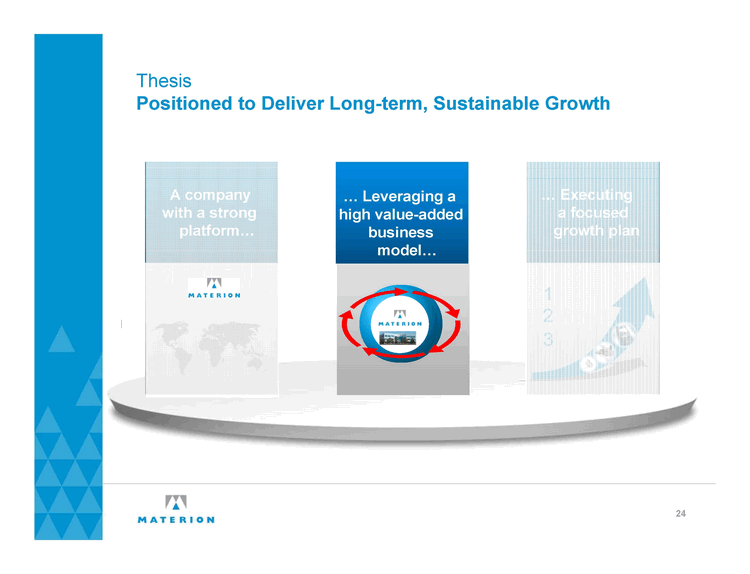 Thesis
Positioned to Deliver Long-term, Sustainable Growth

A company with a strong platform…

MATERION

… Leveraging a high value-added business model…

MATERION

… Executing a focused growth plan

1
2
3

MATERION

24